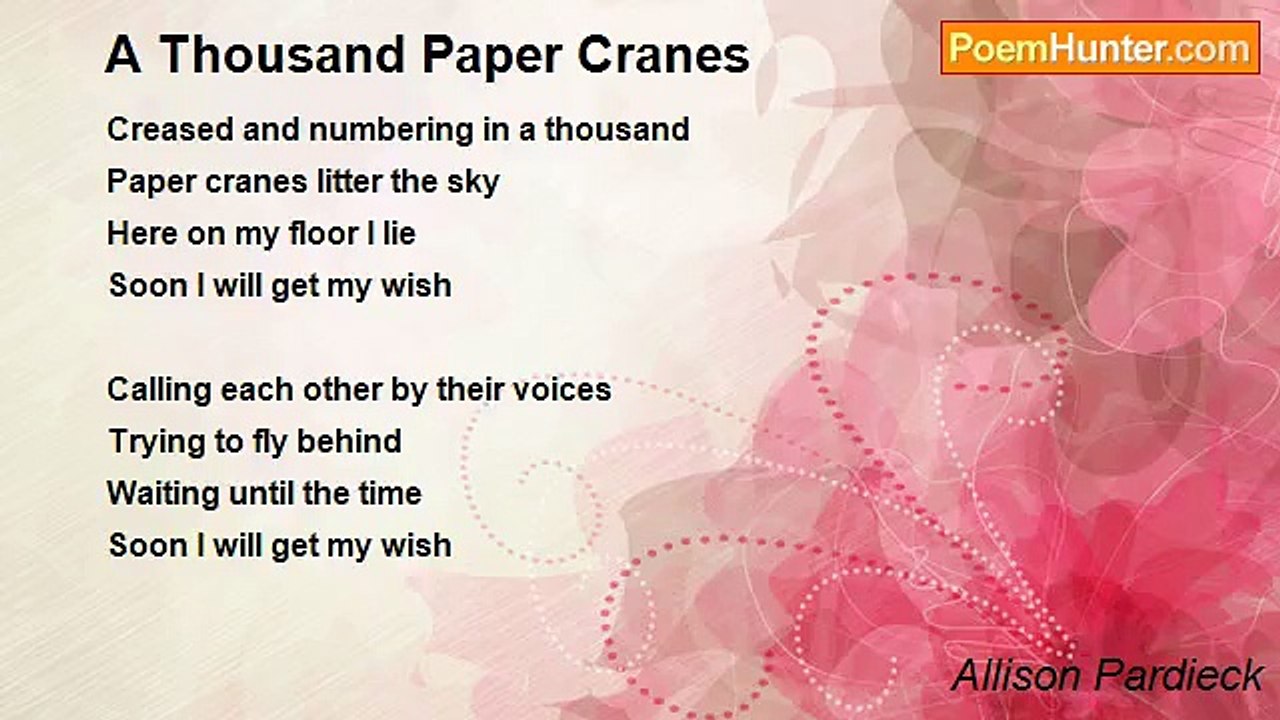 A Thousand Paper Cranes

PoemHunter.com

Creased and numbering in a thousand
Paper cranes litter the sky
Here on my floor I lie
Soon I will get my wish

Calling each other by their voices
Trying to fly behind
Waiting until the time
Soon I will get my wish

Allison Pardieck